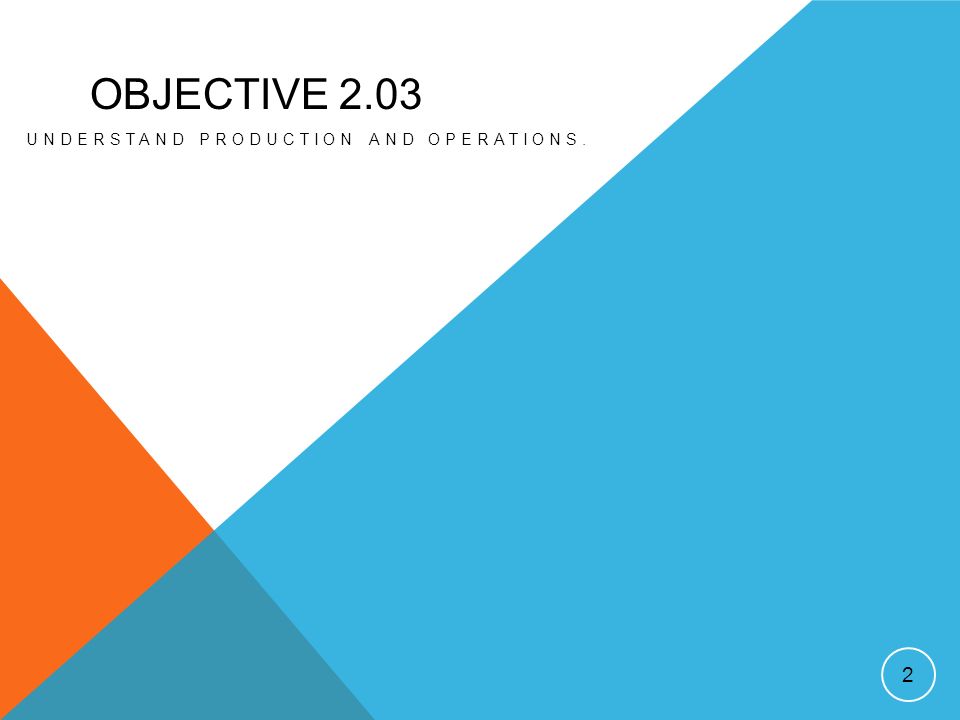 OBJECTIVE 2.03

UNDERSTAND PRODUCTION AND OPERATIONS.

2